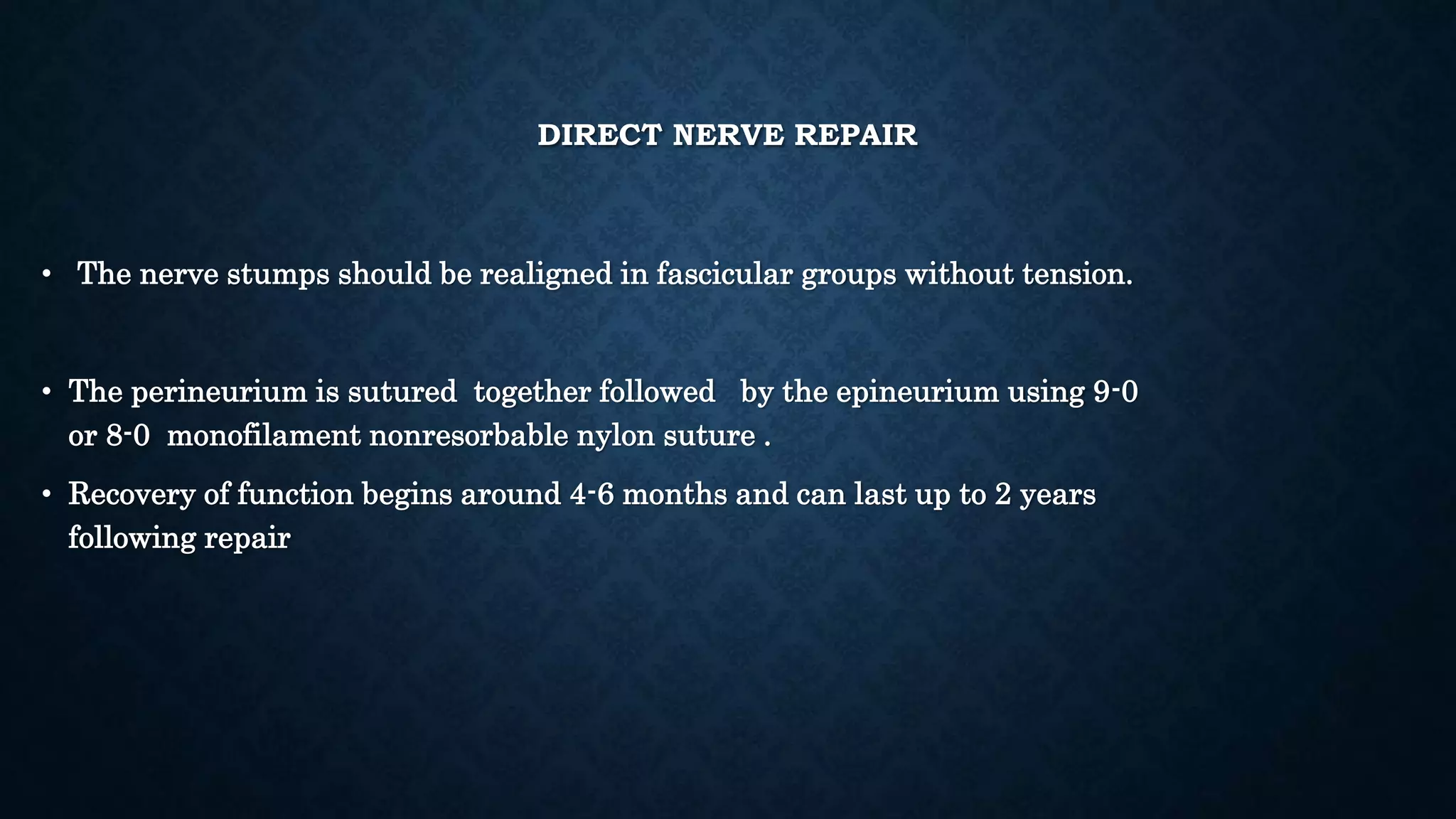 DIRECT NERVE REPAIR

• The nerve stumps should be realigned in fascicular groups without tension.

• The perineurium is sutured together followed by the epineurium using 9-0 or 8-0 monofilament nonresorbable nylon suture .

• Recovery of function begins around 4-6 months and can last up to 2 years following repair